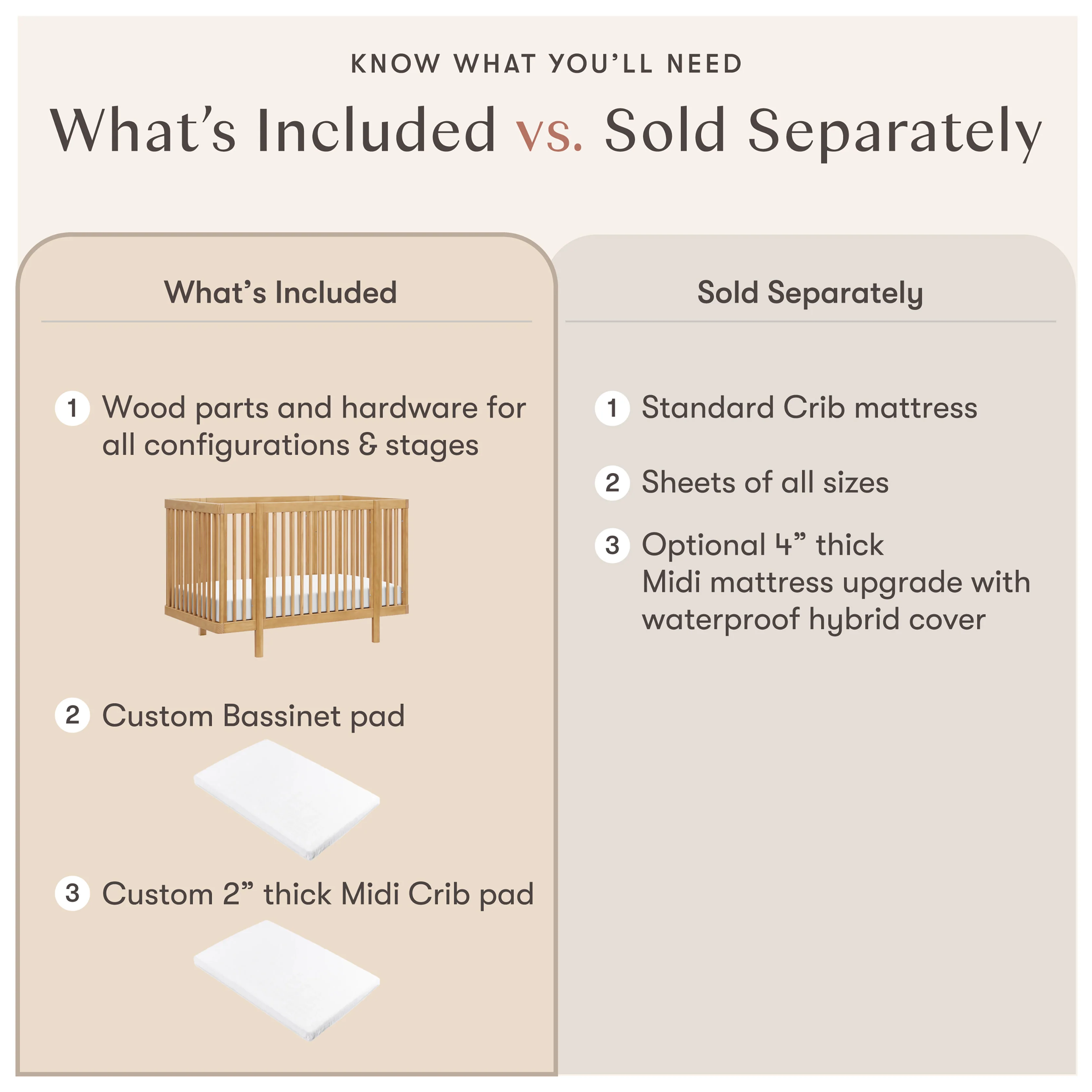 KNOW WHAT YOU'LL NEED

What's Included vs. Sold Separately

What's Included

1 Wood parts and hardware for all configurations & stages

2 Custom Bassinet pad

3 Custom 2" thick Midi Crib pad

Sold Separately

1 Standard Crib mattress

2 Sheets of all sizes

3 Optional 4" thick Midi mattress upgrade with waterproof hybrid cover